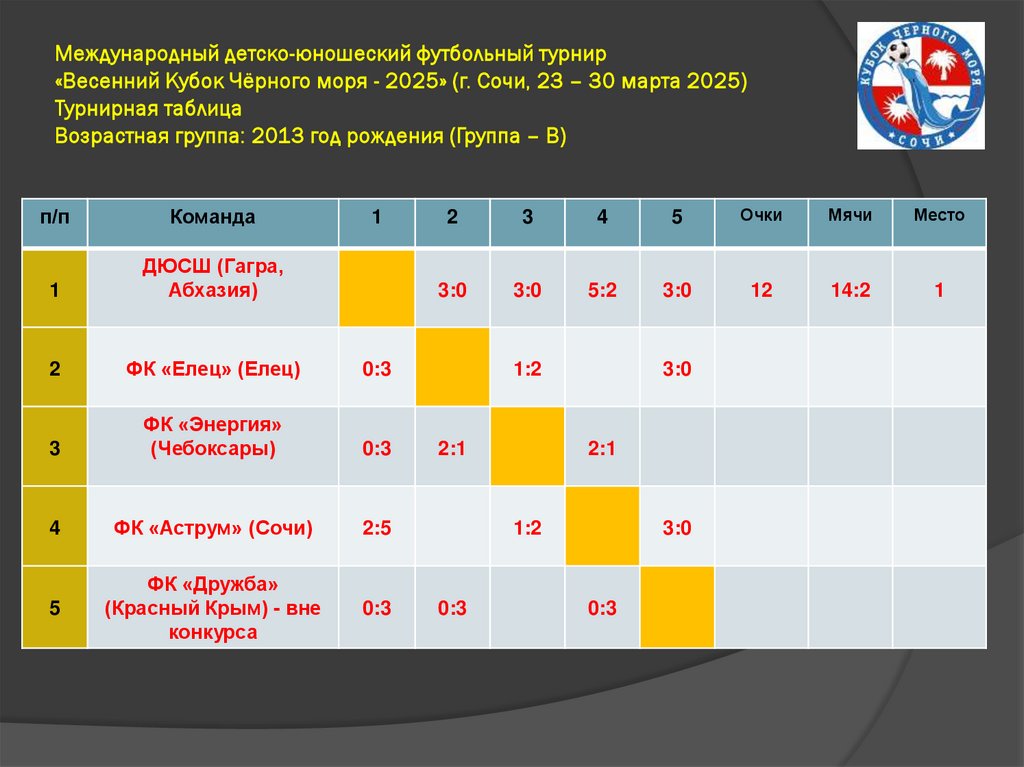 Международный детско-юношеский футбольный турнир
«Весенний Кубок Чёрного моря - 2025» (г. Сочи, 23 – 30 марта 2025)
Турнирная таблица
Возрастная группа: 2013 год рождения (Группа – В)

КУБОК ЧЕРНОГО МОРЯ
СОЧИ

| п/п | Команда | 1 | 2 | 3 | 4 | 5 | Очки | Мячи | Место |
|---|---|---|---|---|---|---|---|---|---|
| 1 | ДЮСШ (Гагра, Абхазия) | | 3:0 | 3:0 | 5:2 | 3:0 | 12 | 14:2 | 1 |
| 2 | ФК «Елец» (Елец) | 0:3 | | 1:2 | | 3:0 | | | |
| 3 | ФК «Энергия» (Чебоксары) | 0:3 | 2:1 | | 2:1 | | | | |
| 4 | ФК «Аструм» (Сочи) | 2:5 | | 1:2 | | 3:0 | | | |
| 5 | ФК «Дружба» (Красный Крым) - вне конкурса | 0:3 | 0:3 | | 0:3 | | | | |